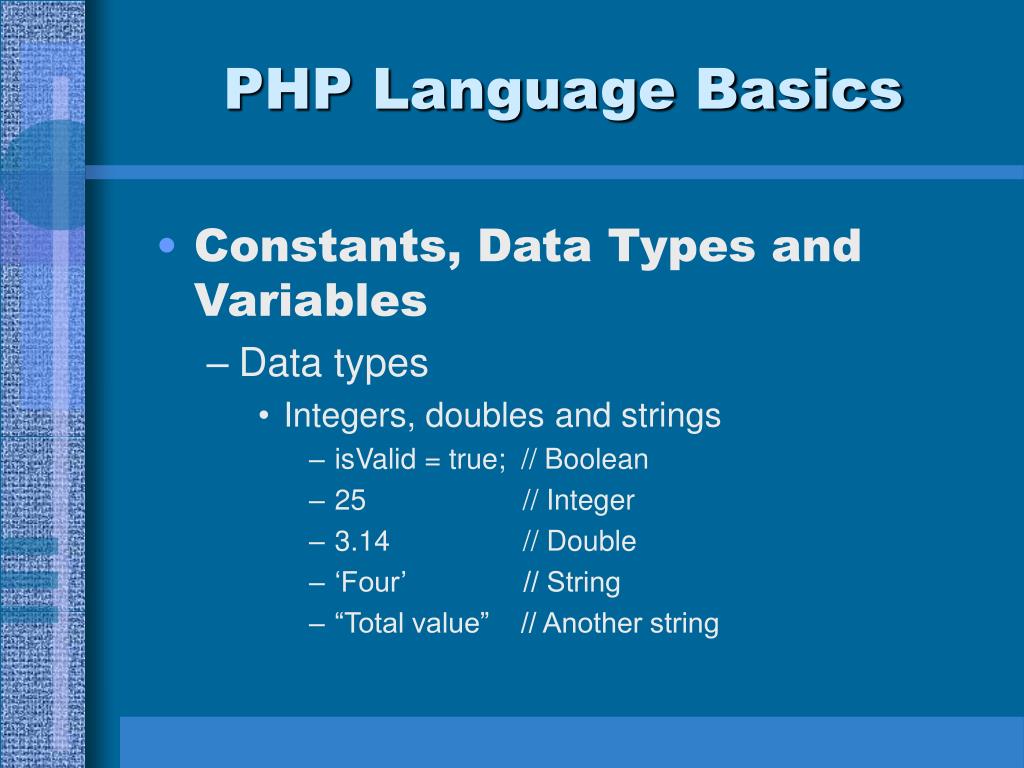 PHP Language Basics

• Constants, Data Types and Variables
– Data types
• Integers, doubles and strings
– isValid = true; // Boolean
– 25 // Integer
– 3.14 // Double
– ‘Four’ // String
– “Total value” // Another string